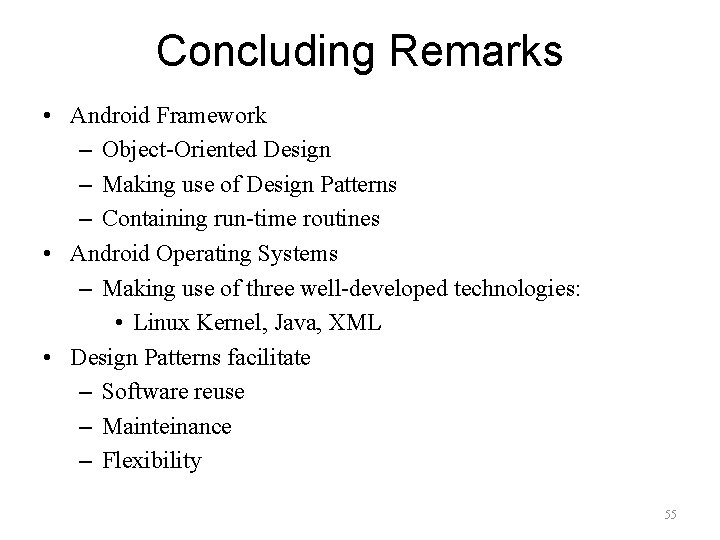 Concluding Remarks

• Android Framework
– Object-Oriented Design
– Making use of Design Patterns
– Containing run-time routines
• Android Operating Systems
– Making use of three well-developed technologies:
• Linux Kernel, Java, XML
• Design Patterns facilitate
– Software reuse
– Mainteinance
– Flexibility

55